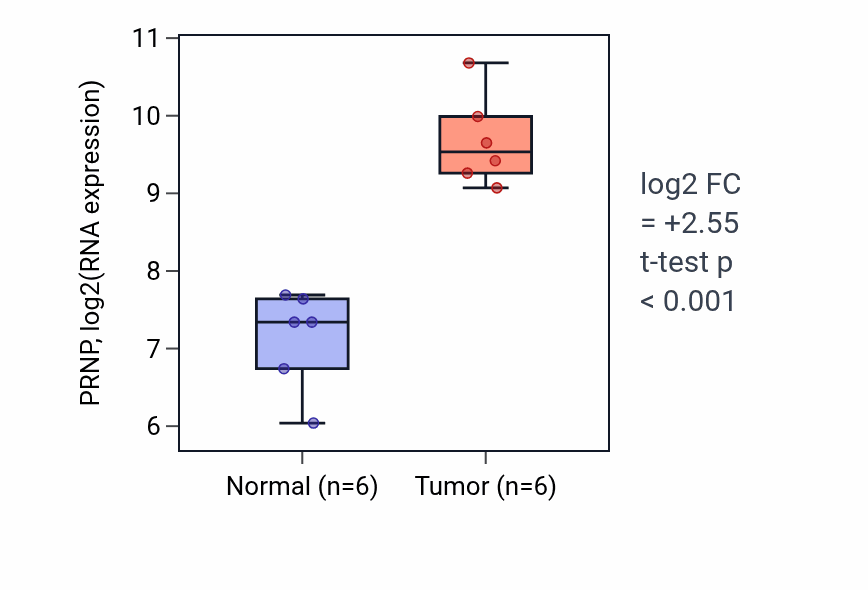 PRNP, log2(RNA expression)

11
10
9
8
7
6

Normal (n=6)
Tumor (n=6)

log2 FC
= +2.55
t-test p
< 0.001